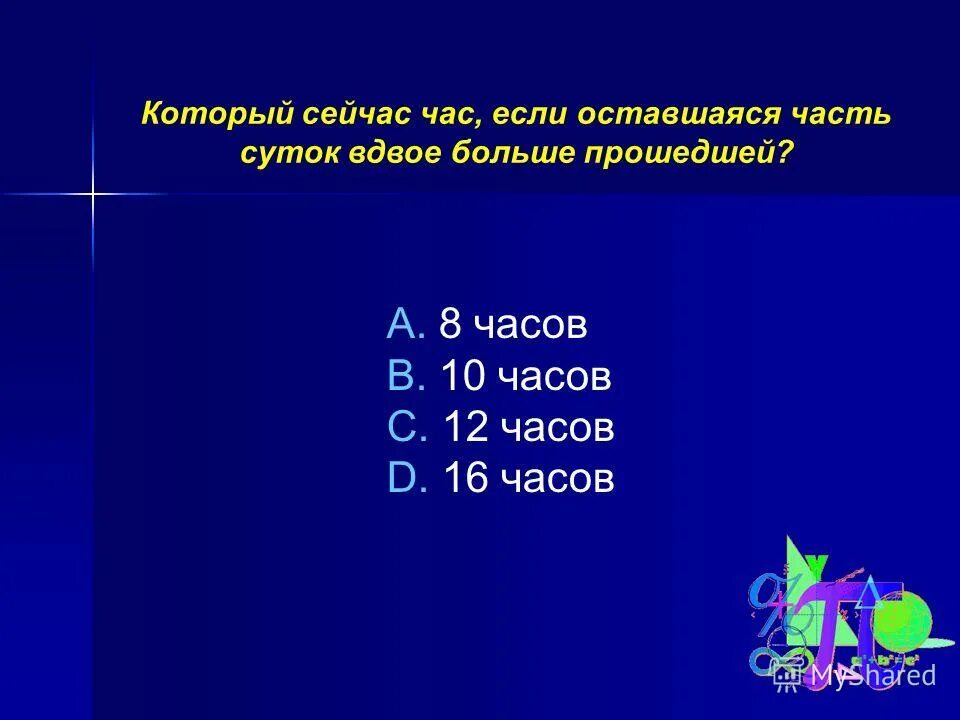 Который сейчас час, если оставшаяся часть суток вдвое больше прошедшей?

A. 8 часов
B. 10 часов
C. 12 часов
D. 16 часов

MyShared